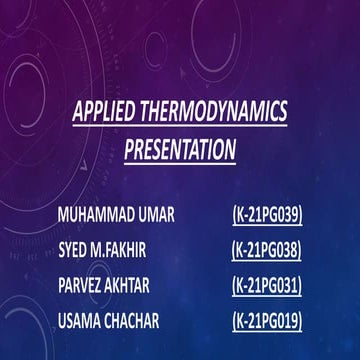 APPLIED THERMODYNAMICS PRESENTATION

MUHAMMAD UMAR (K-21PG039)
SYED M.FAKHIR (K-21PG038)
PARVEZ AKHTAR (K-21PG031)
USAMA CHACHAR (K-21PG019)